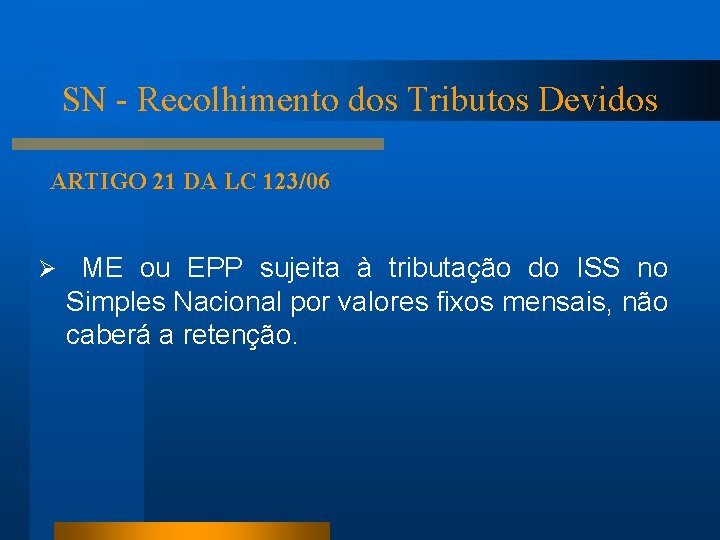 SN - Recolhimento dos Tributos Devidos

ARTIGO 21 DA LC 123/06

➢ ME ou EPP sujeita à tributação do ISS no Simples Nacional por valores fixos mensais, não caberá a retenção.